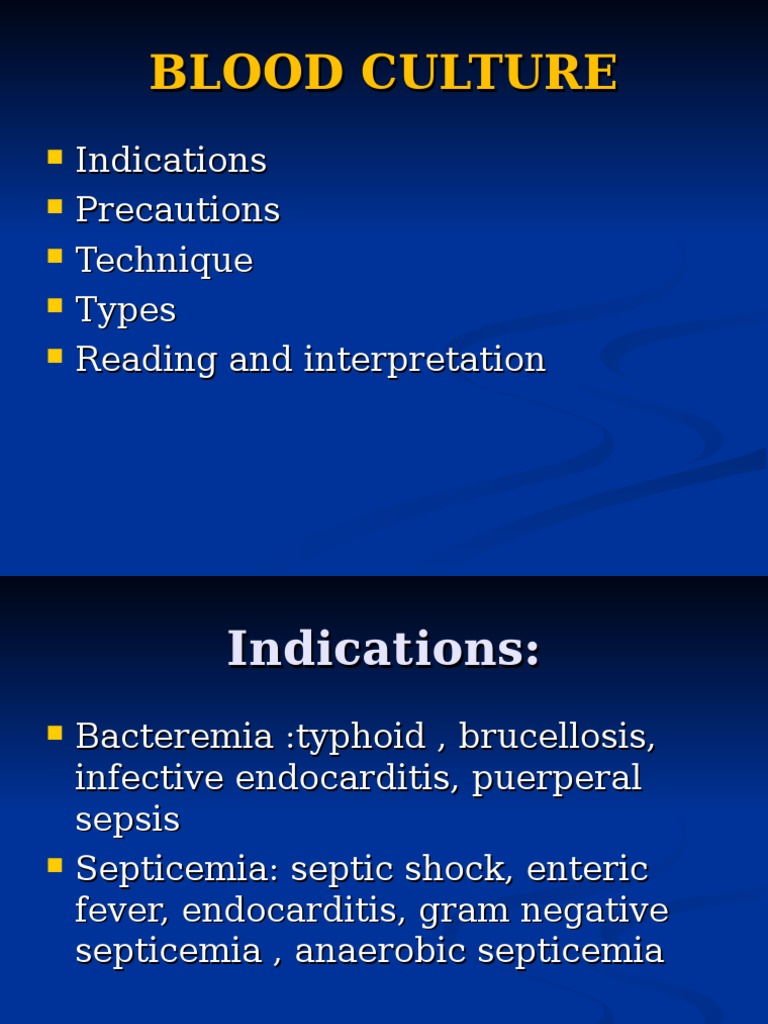 BLOOD CULTURE

- Indications
- Precautions
- Technique
- Types
- Reading and interpretation

Indications:

- Bacteremia :typhoid , brucellosis, infective endocarditis, puerperal sepsis
- Septicemia: septic shock, enteric fever, endocarditis, gram negative septicemia , anaerobic septicemia